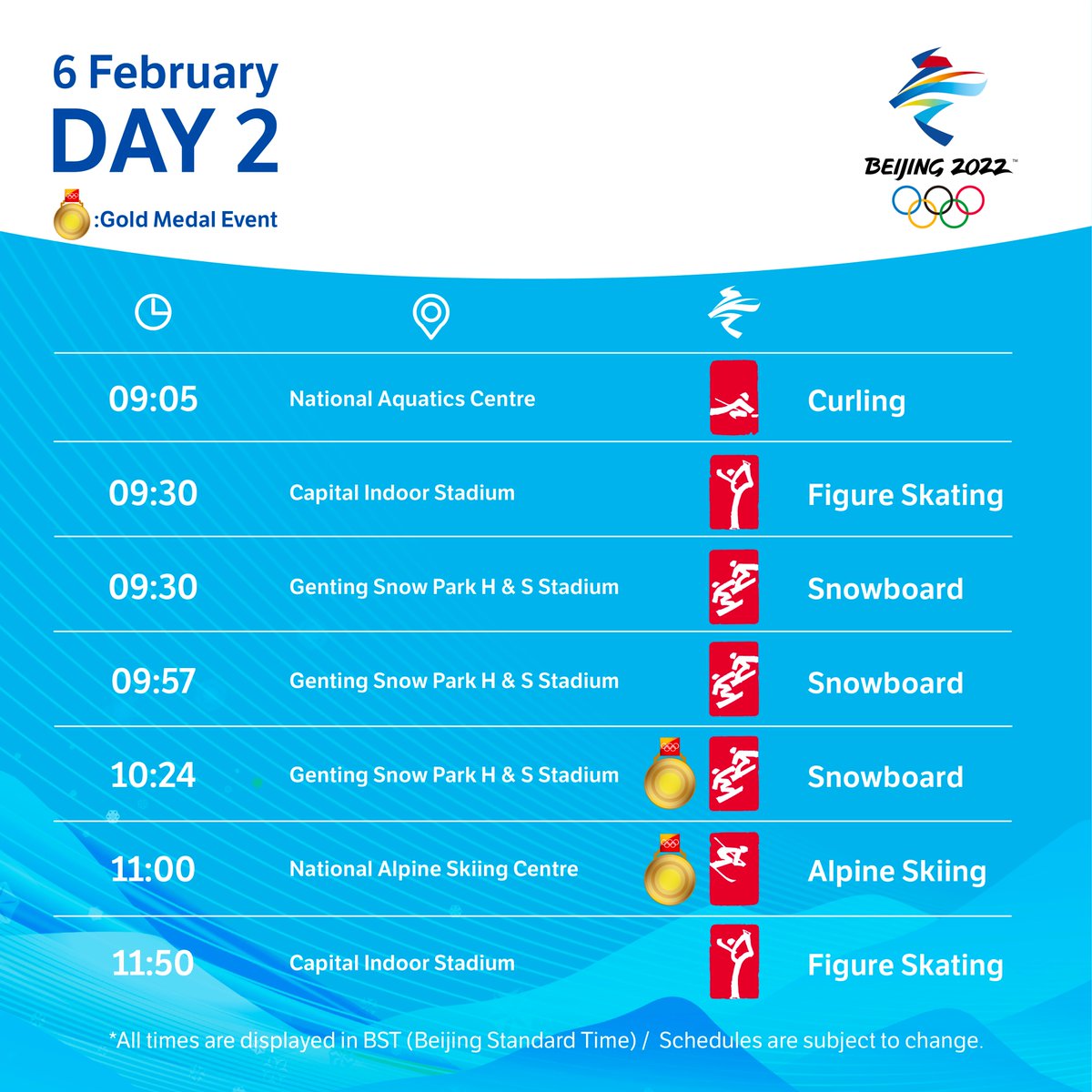 6 February
DAY 2

:Gold Medal Event

BEIJING 2022

| | | |
|---|---|---|
| 09:05 | National Aquatics Centre | Curling |
| 09:30 | Capital Indoor Stadium | Figure Skating |
| 09:30 | Genting Snow Park H & S Stadium | Snowboard |
| 09:57 | Genting Snow Park H & S Stadium | Snowboard |
| 10:24 | Genting Snow Park H & S Stadium | Snowboard |
| 11:00 | National Alpine Skiing Centre | Alpine Skiing |
| 11:50 | Capital Indoor Stadium | Figure Skating |

*All times are displayed in BST (Beijing Standard Time) / Schedules are subject to change.